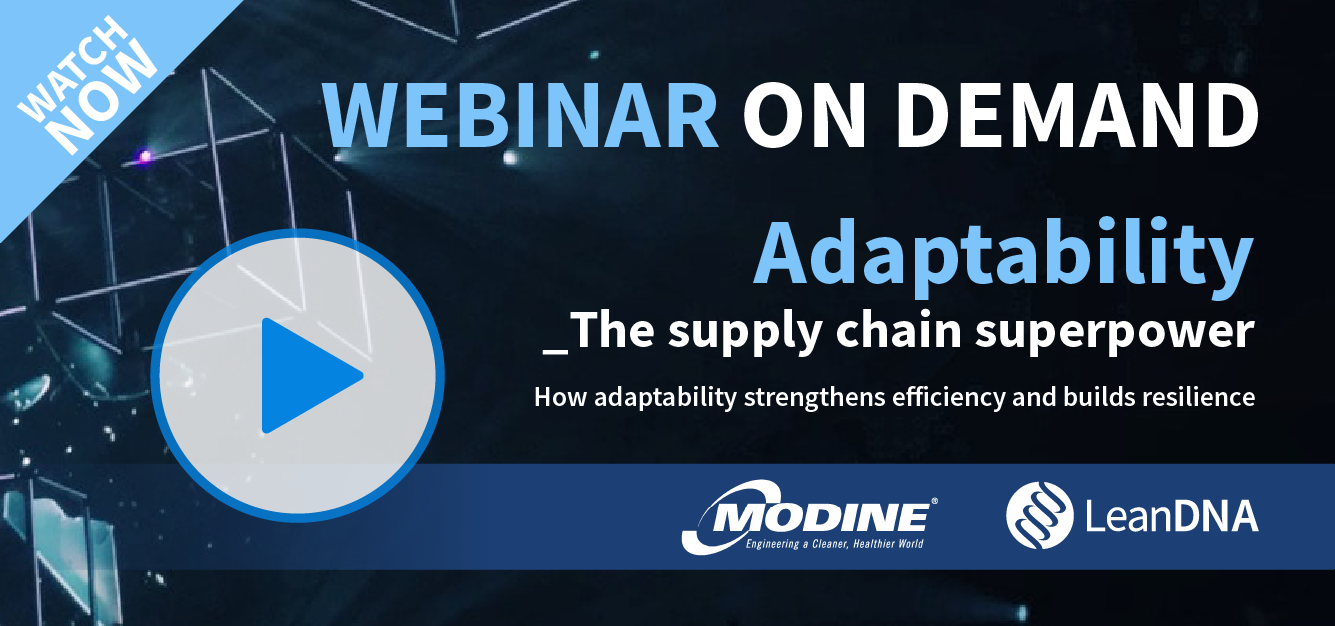 WATCH NOW

WEBINAR ON DEMAND

Adaptability
_The supply chain superpower

How adaptability strengthens efficiency and builds resilience

MODINE®
Engineering a Cleaner, Healthier World

LeanDNA